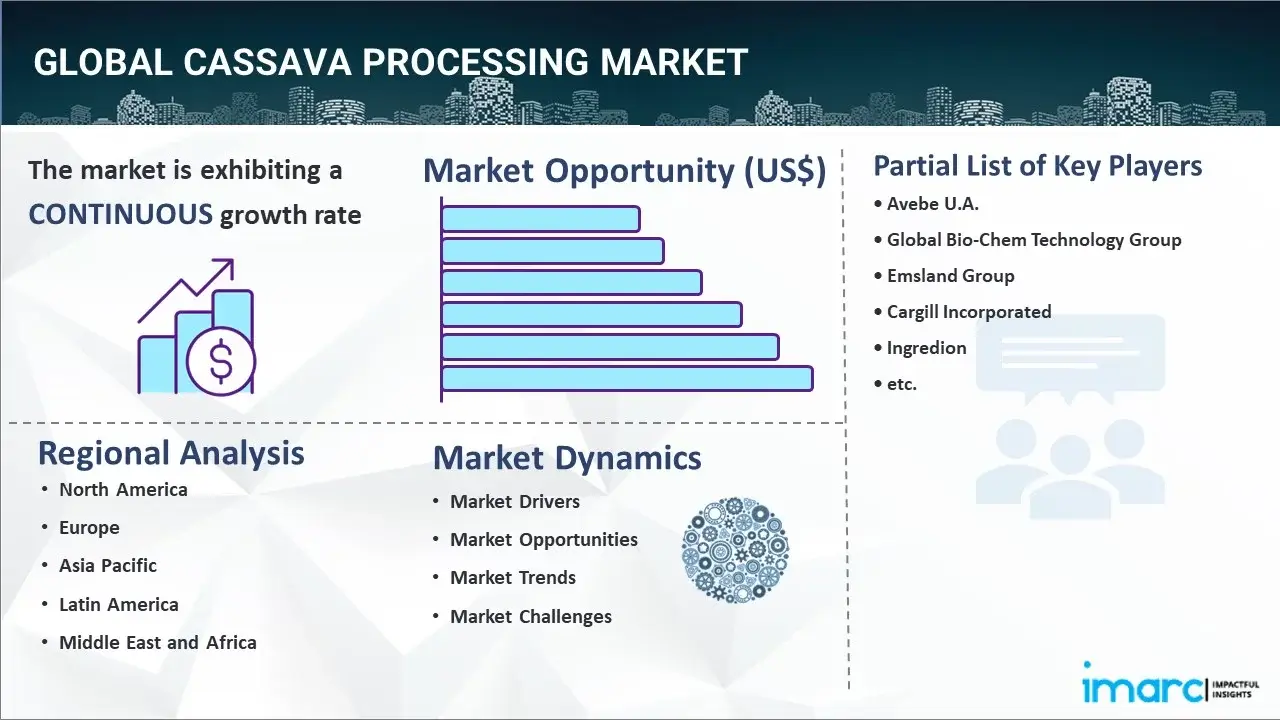 GLOBAL CASSAVA PROCESSING MARKET

The market is exhibiting a CONTINUOUS growth rate

Market Opportunity (US$)

Partial List of Key Players
• Avebe U.A.
• Global Bio-Chem Technology Group
• Emsland Group
• Cargill Incorporated
• Ingredion
• etc.

Regional Analysis
• North America
• Europe
• Asia Pacific
• Latin America
• Middle East and Africa

Market Dynamics
• Market Drivers
• Market Opportunities
• Market Trends
• Market Challenges

imarc IMPACTFUL INSIGHTS